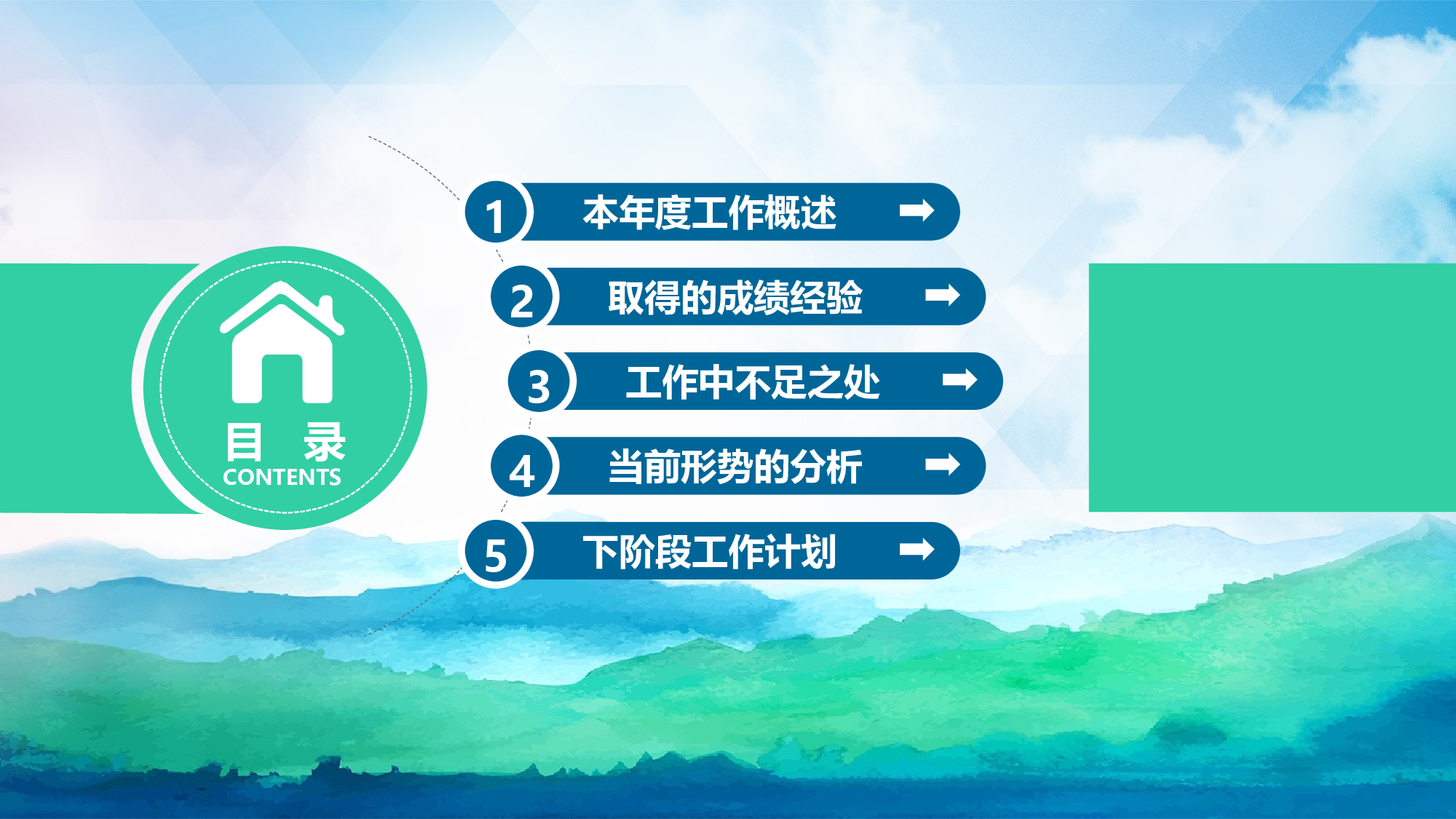 目 录
CONTENTS

1 本年度工作概述

2 取得的成绩经验

3 工作中不足之处

4 当前形势的分析

5 下阶段工作计划